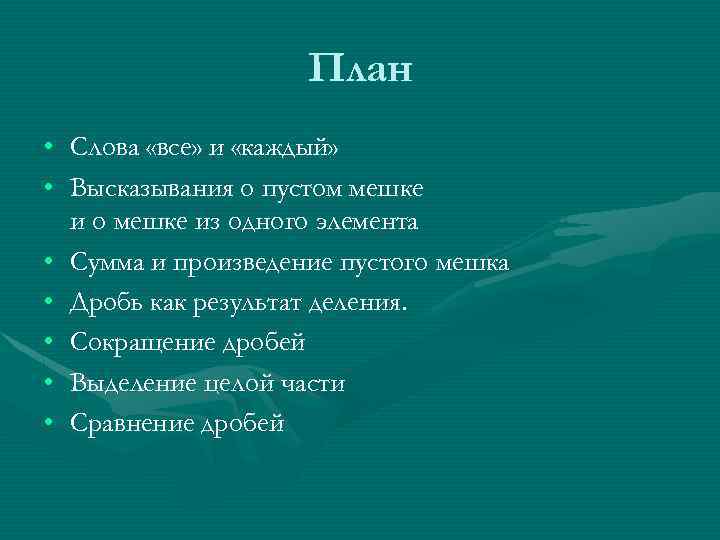 План

• Слова «все» и «каждый»
• Высказывания о пустом мешке и о мешке из одного элемента
• Сумма и произведение пустого мешка
• Дробь как результат деления.
• Сокращение дробей
• Выделение целой части
• Сравнение дробей